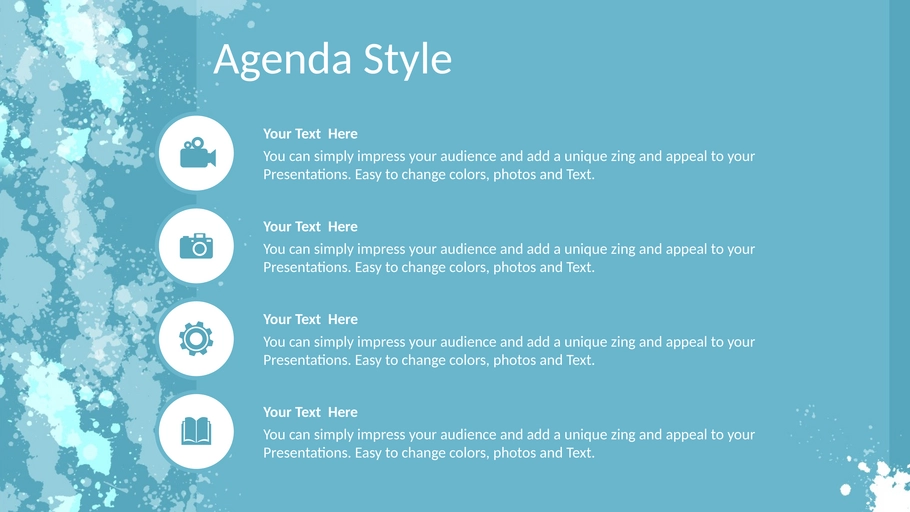 Agenda Style

Your Text Here
You can simply impress your audience and add a unique zing and appeal to your Presentations. Easy to change colors, photos and Text.

Your Text Here
You can simply impress your audience and add a unique zing and appeal to your Presentations. Easy to change colors, photos and Text.

Your Text Here
You can simply impress your audience and add a unique zing and appeal to your Presentations. Easy to change colors, photos and Text.

Your Text Here
You can simply impress your audience and add a unique zing and appeal to your Presentations. Easy to change colors, photos and Text.